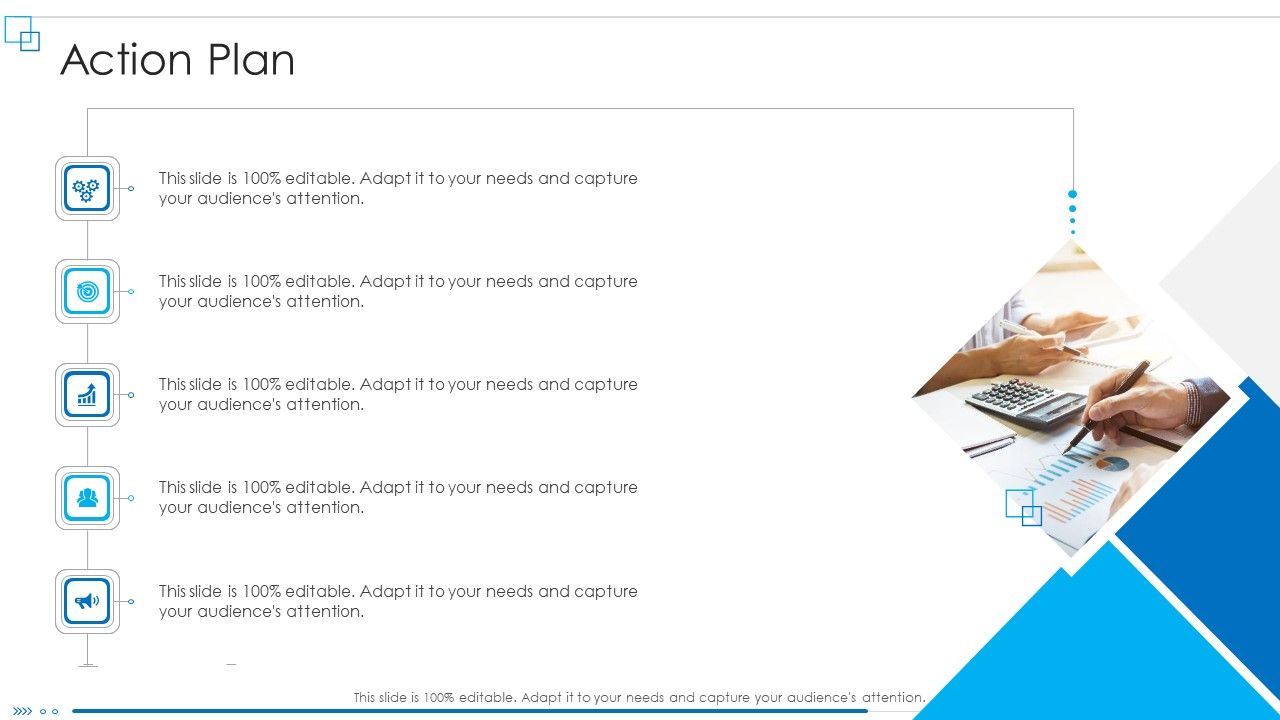 Action Plan

This slide is 100% editable. Adapt it to your needs and capture your audience's attention.

This slide is 100% editable. Adapt it to your needs and capture your audience's attention.

This slide is 100% editable. Adapt it to your needs and capture your audience's attention.

This slide is 100% editable. Adapt it to your needs and capture your audience's attention.

This slide is 100% editable. Adapt it to your needs and capture your audience's attention.

This slide is 100% editable. Adapt it to your needs and capture your audience's attention.